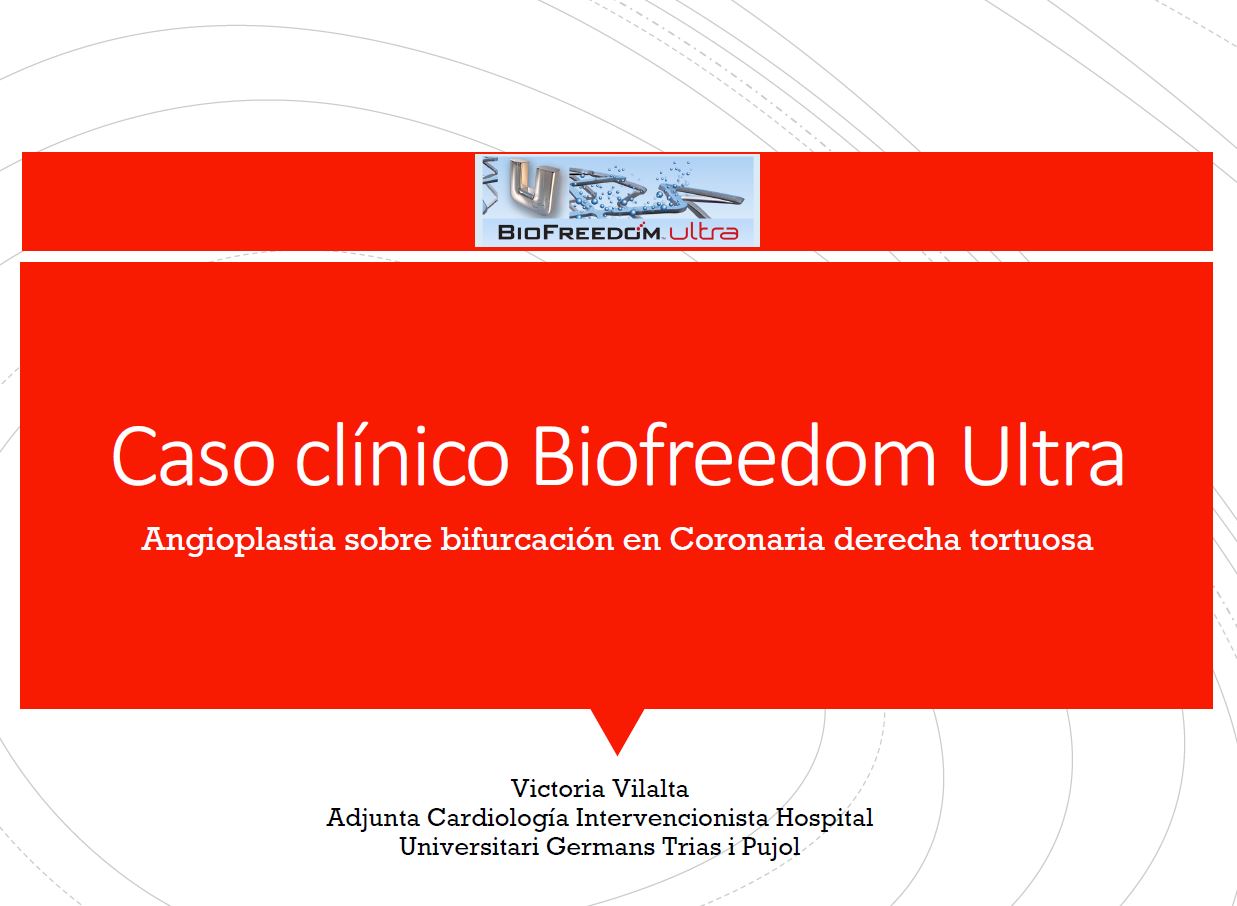 BIOFREEDOM ultra

Caso clínico Biofreedom Ultra

Angioplastia sobre bifurcación en Coronaria derecha tortuosa

Victoria Vilalta
Adjunta Cardiología Intervencionista Hospital Universitari Germans Trias i Pujol